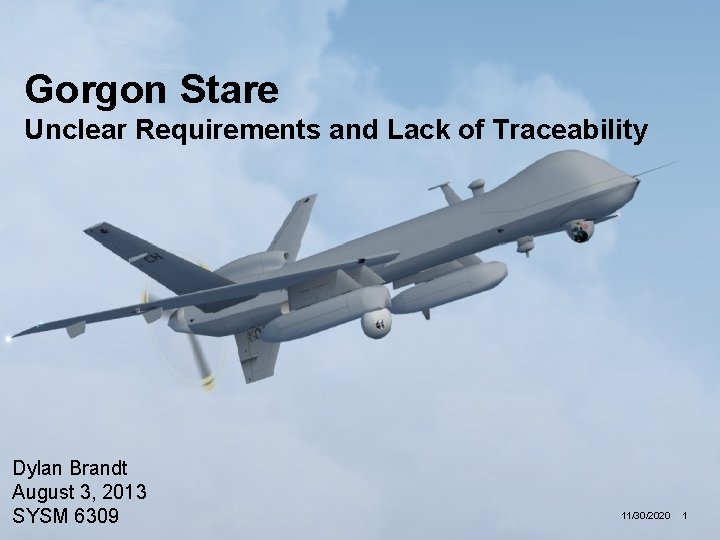 Gorgon Stare
Unclear Requirements and Lack of Traceability

CH

Dylan Brandt
August 3, 2013
SYSM 6309

11/30/2020 1